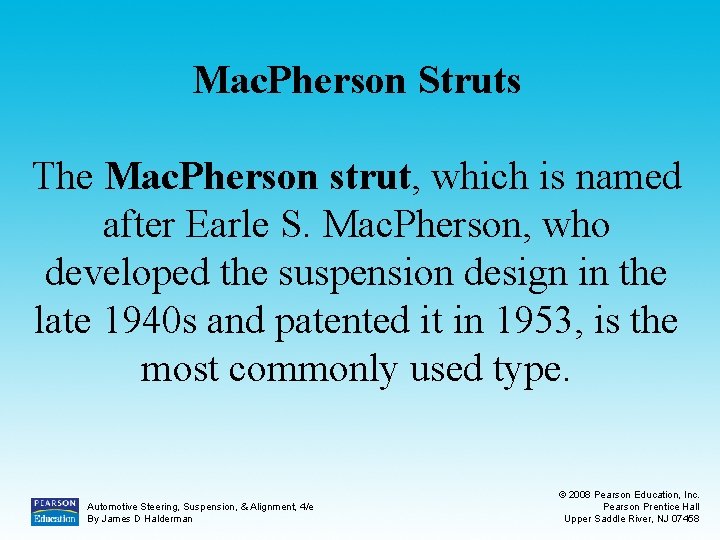 MacPherson Struts

The MacPherson strut, which is named after Earle S. MacPherson, who developed the suspension design in the late 1940s and patented it in 1953, is the most commonly used type.

PEARSON Education

Automotive Steering, Suspension, & Alignment, 4/e
By James D Halderman

© 2008 Pearson Education, Inc.
Pearson Prentice Hall
Upper Saddle River, NJ 07458